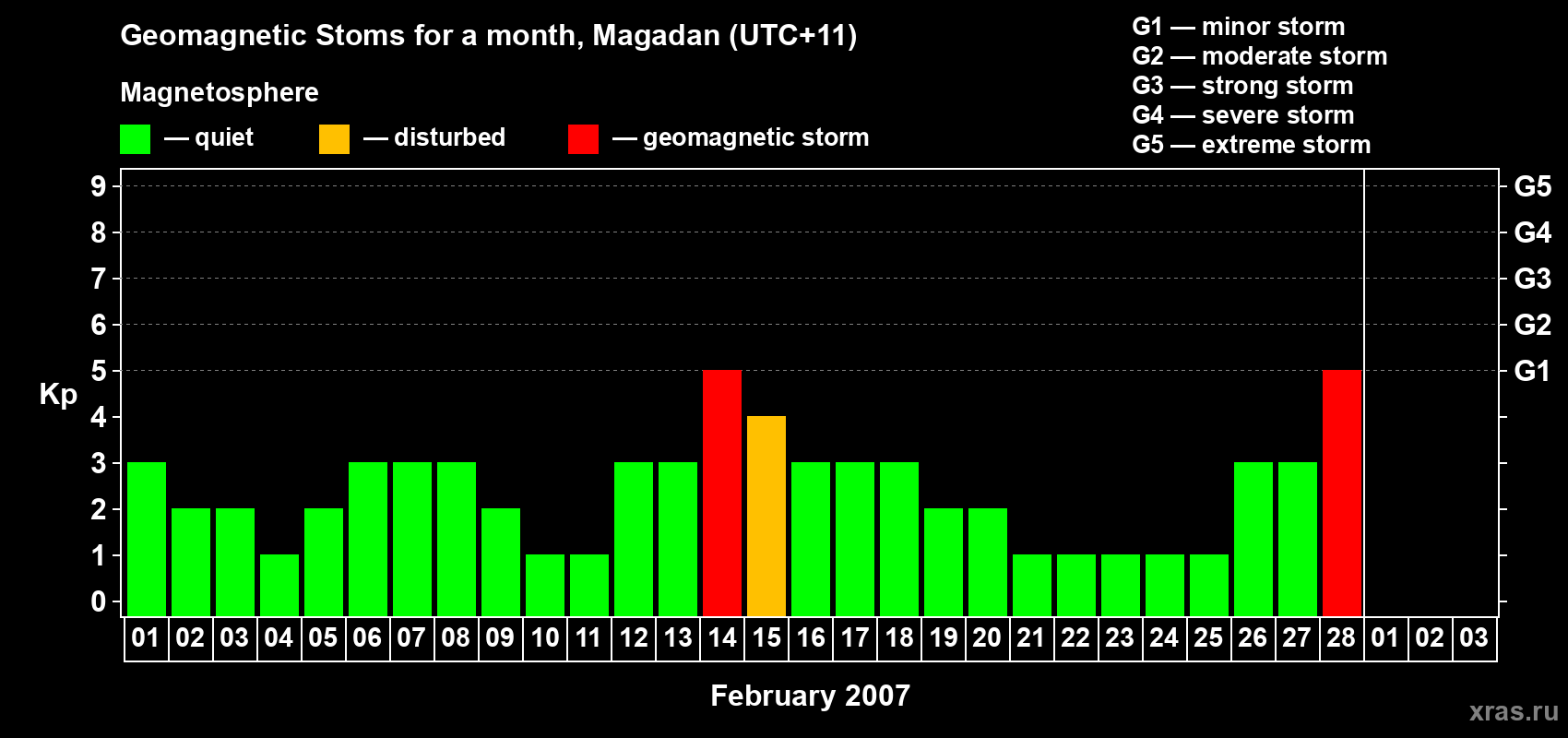 Geomagnetic Stoms for a month, Magadan (UTC+11)

Magnetosphere

— quiet — disturbed — geomagnetic storm

G1 — minor storm
G2 — moderate storm
G3 — strong storm
G4 — severe storm
G5 — extreme storm

Kp

9
8
7
6
5
4
3
2
1
0

G5
G4
G3
G2
G1

01 02 03 04 05 06 07 08 09 10 11 12 13 14 15 16 17 18 19 20 21 22 23 24 25 26 27 28 01 02 03

February 2007

xras.ru